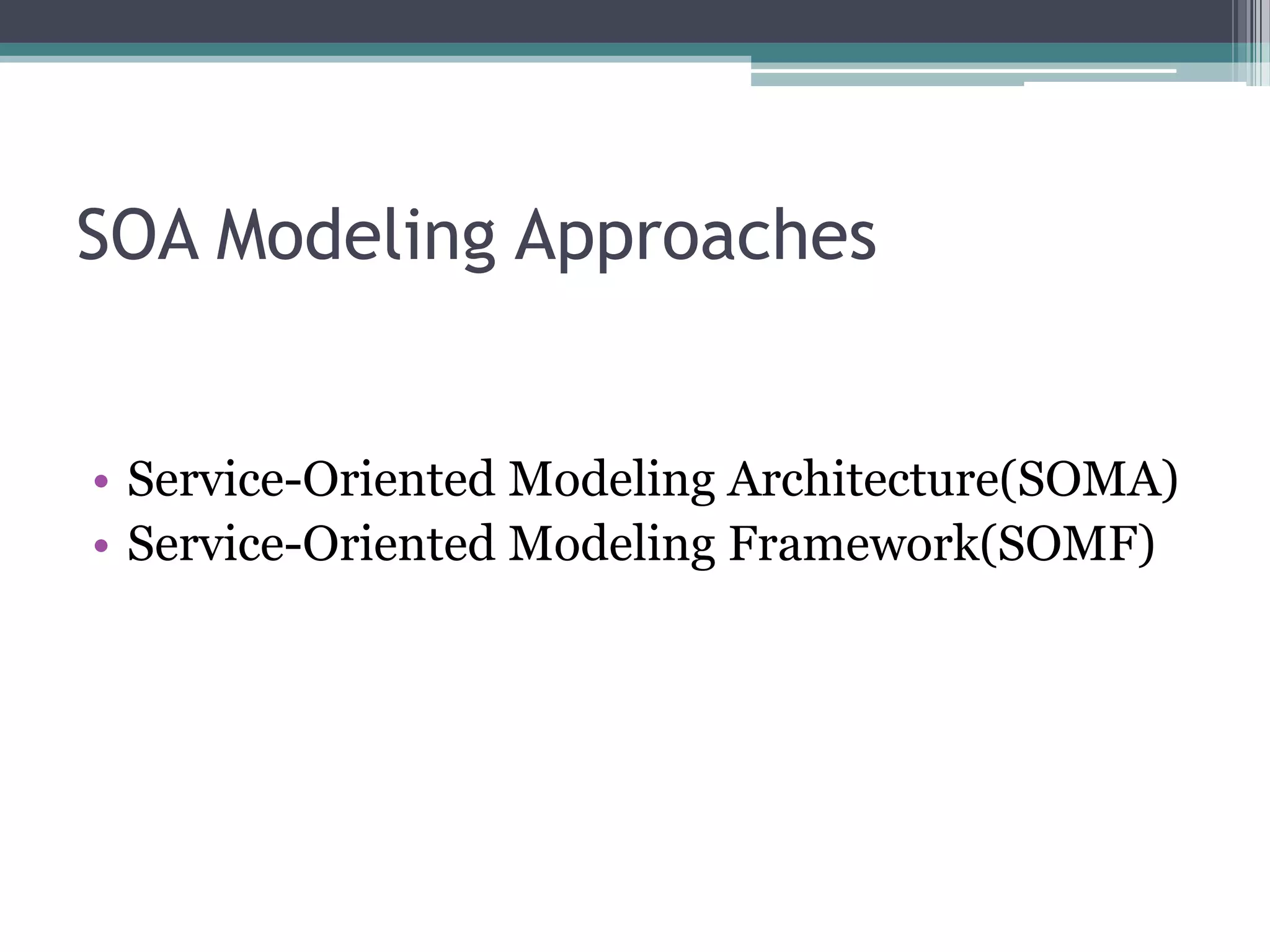 SOA Modeling Approaches

• Service-Oriented Modeling Architecture(SOMA)
• Service-Oriented Modeling Framework(SOMF)